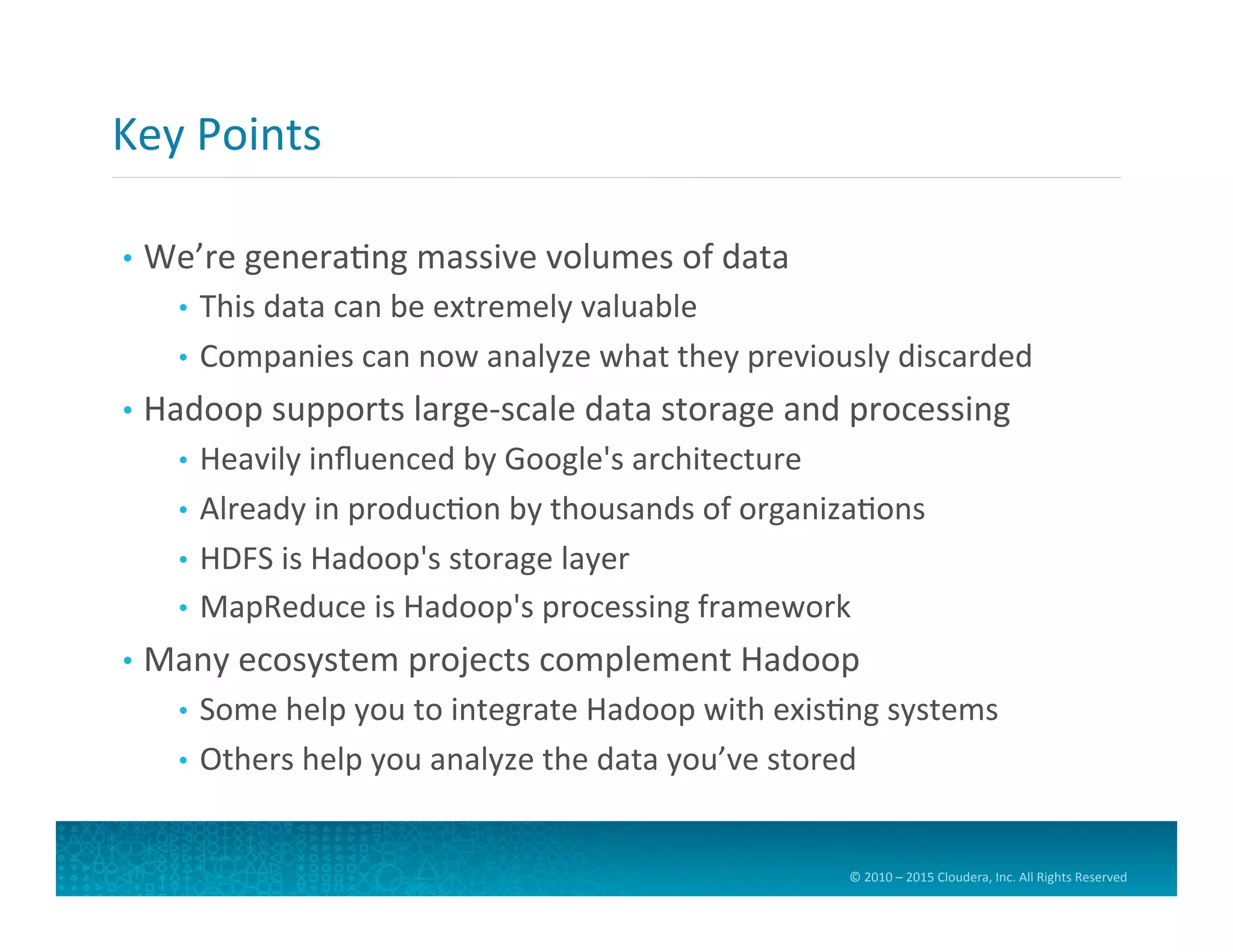 Key Points

• We're generating massive volumes of data
  • This data can be extremely valuable
  • Companies can now analyze what they previously discarded
• Hadoop supports large-scale data storage and processing
  • Heavily influenced by Google's architecture
  • Already in production by thousands of organizations
  • HDFS is Hadoop's storage layer
  • MapReduce is Hadoop's processing framework
• Many ecosystem projects complement Hadoop
  • Some help you to integrate Hadoop with existing systems
  • Others help you analyze the data you've stored

© 2010 – 2015 Cloudera, Inc. All Rights Reserved